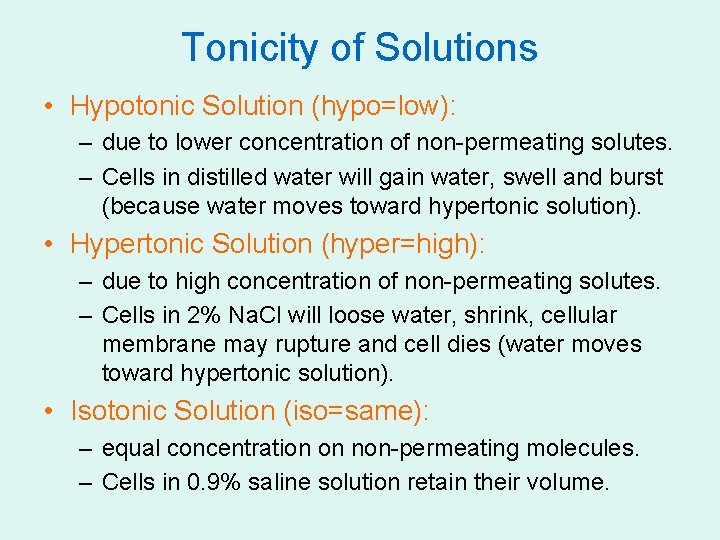 Tonicity of Solutions

• Hypotonic Solution (hypo=low):
– due to lower concentration of non-permeating solutes.
– Cells in distilled water will gain water, swell and burst (because water moves toward hypertonic solution).

• Hypertonic Solution (hyper=high):
– due to high concentration of non-permeating solutes.
– Cells in 2% NaCl will loose water, shrink, cellular membrane may rupture and cell dies (water moves toward hypertonic solution).

• Isotonic Solution (iso=same):
– equal concentration on non-permeating molecules.
– Cells in 0.9% saline solution retain their volume.